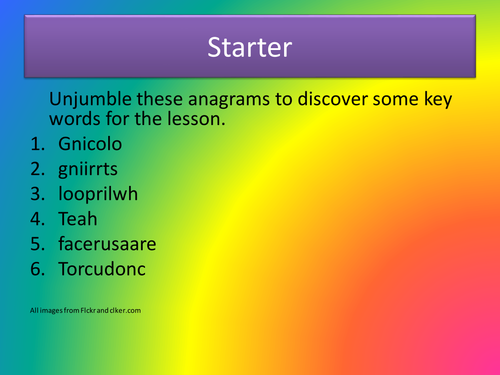 Starter

Unjumble these anagrams to discover some key words for the lesson.

1. Gnicolo
2. gniirrts
3. looprilwh
4. Teah
5. facerusaare
6. Torcudonc

All images from Flckr and clker.com